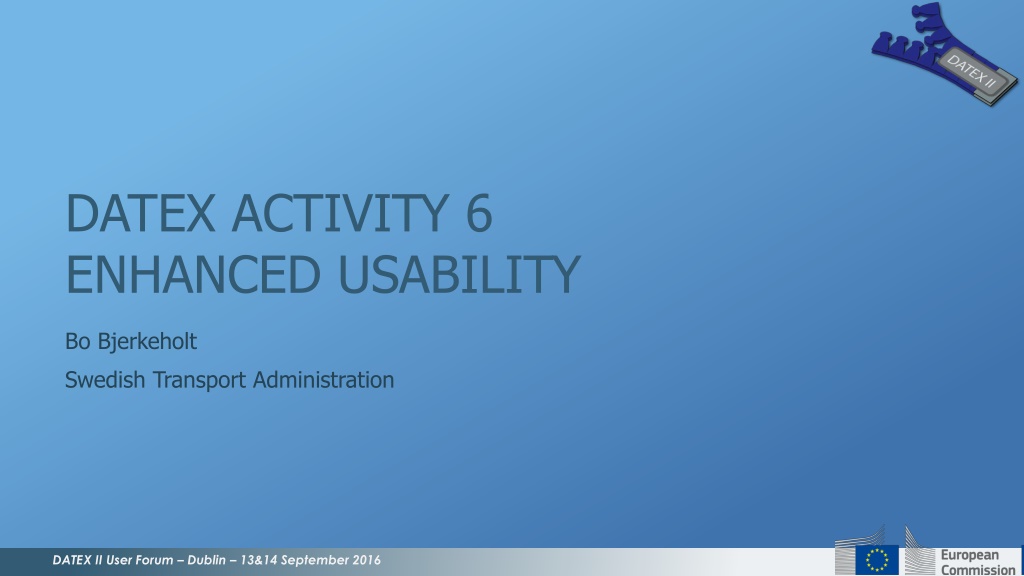 DATEX II

DATEX ACTIVITY 6
ENHANCED USABILITY

Bo Bjerkeholt

Swedish Transport Administration

DATEX II User Forum – Dublin – 13&14 September 2016

European Commission